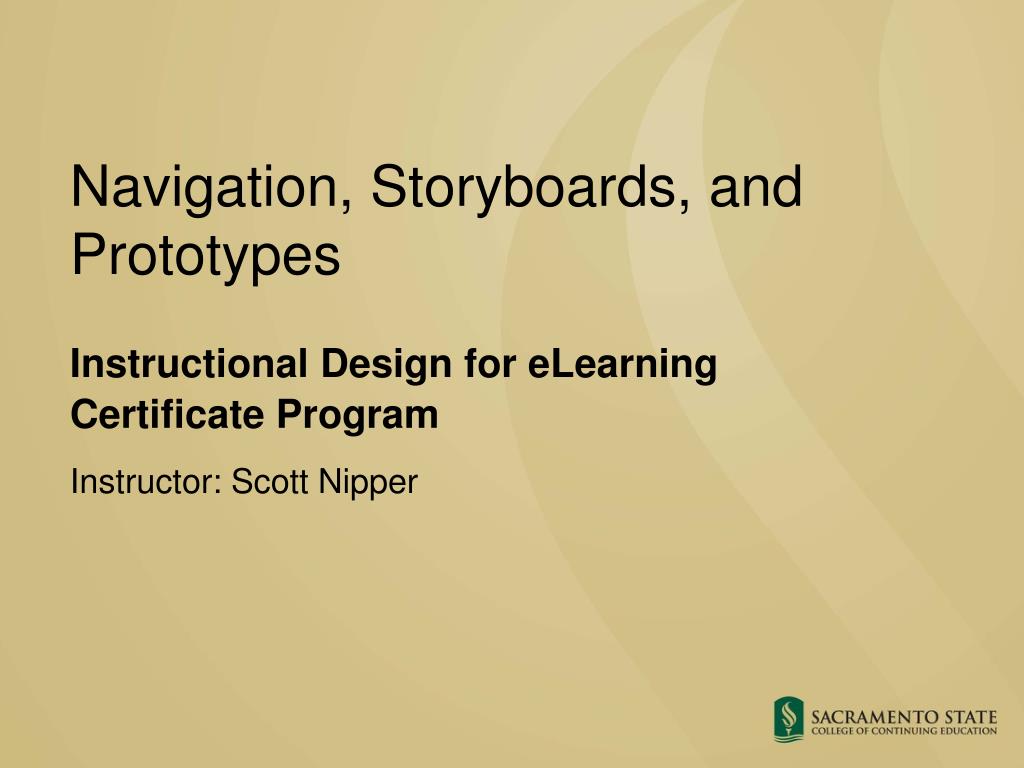 Navigation, Storyboards, and Prototypes

Instructional Design for eLearning Certificate Program

Instructor: Scott Nipper

SACRAMENTO STATE
COLLEGE OF CONTINUING EDUCATION